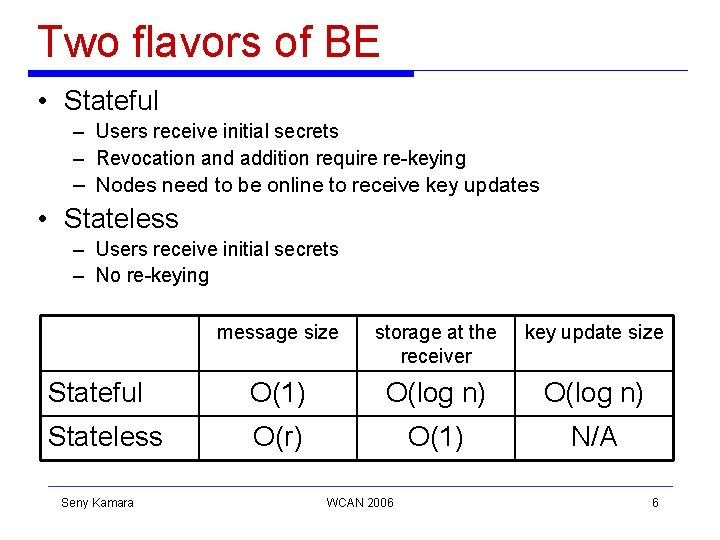 Two flavors of BE

• Stateful
  – Users receive initial secrets
  – Revocation and addition require re-keying
  – Nodes need to be online to receive key updates
• Stateless
  – Users receive initial secrets
  – No re-keying

| | message size | storage at the receiver | key update size |
|---|---|---|---|
| Stateful | O(1) | O(log n) | O(log n) |
| Stateless | O(r) | O(1) | N/A |

Seny Kamara WCAN 2006 6